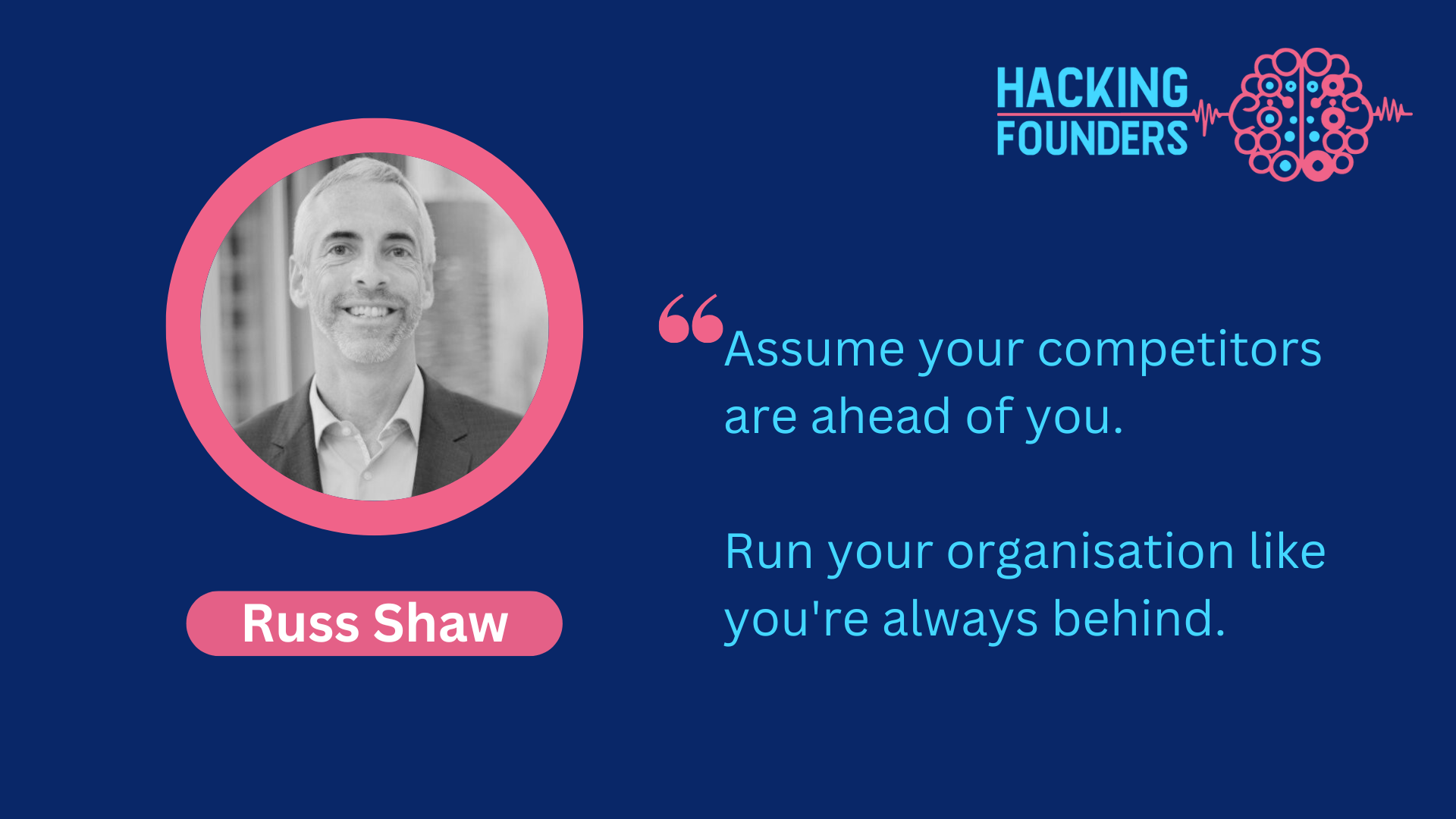 HACKING FOUNDERS

“Assume your competitors are ahead of you.

Run your organisation like you're always behind.

Russ Shaw